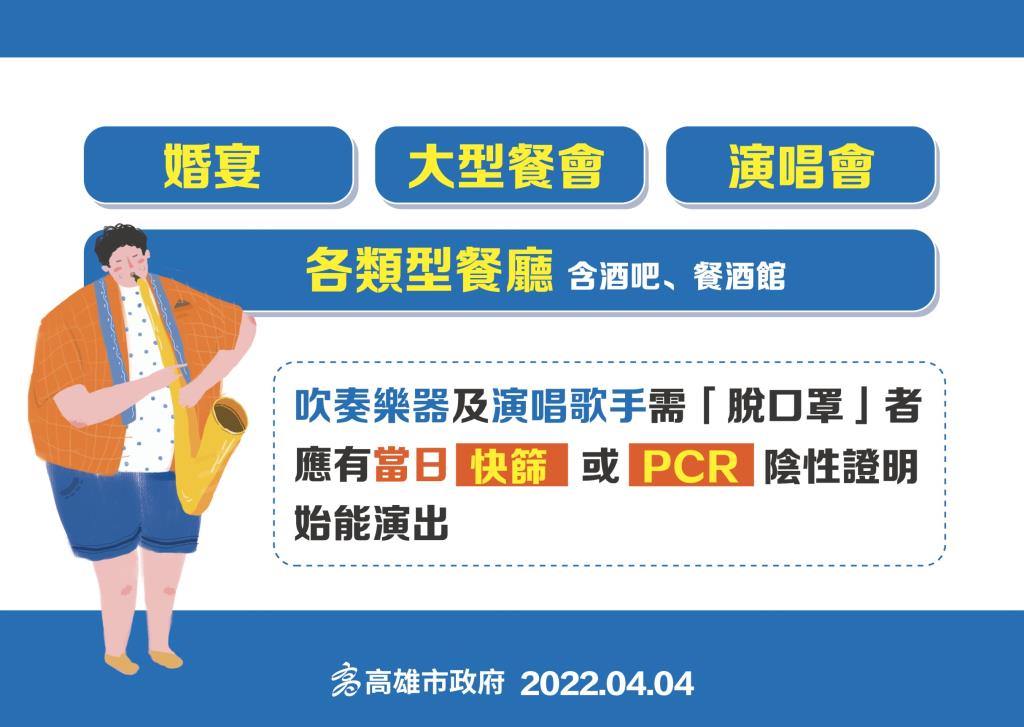 婚宴 大型餐會 演唱會

各類型餐廳 含酒吧、餐酒館

吹奏樂器及演唱歌手需「脫口罩」者應有當日 快篩 或 PCR 陰性證明始能演出

高雄市政府 2022.04.04